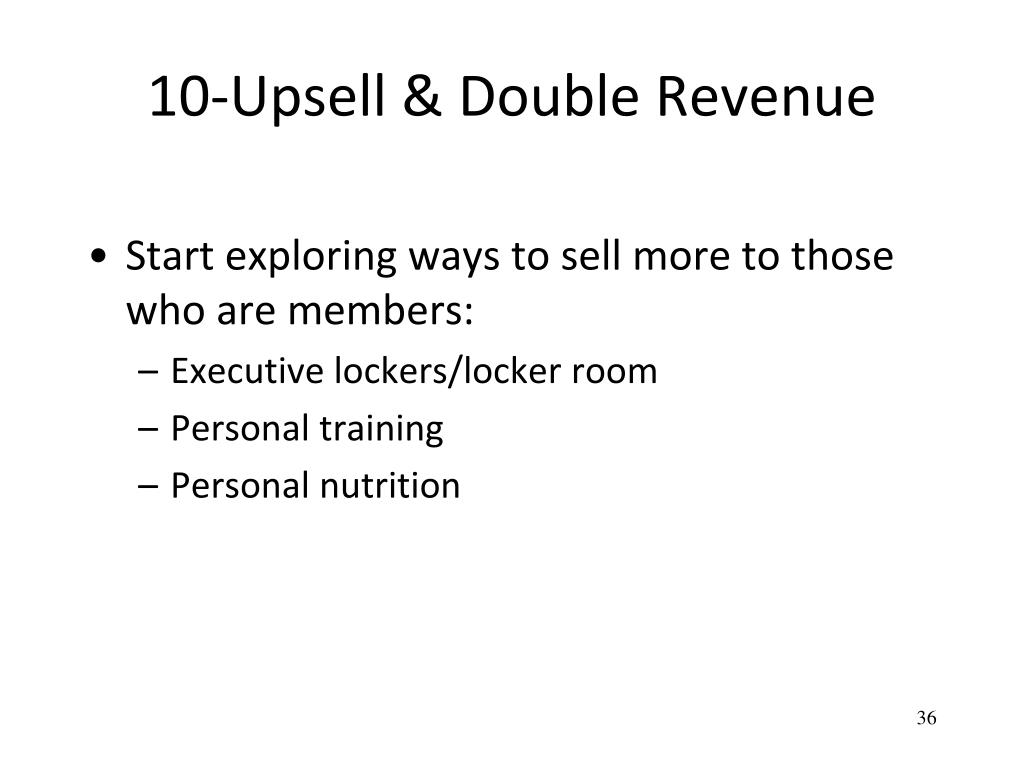 10-Upsell & Double Revenue

• Start exploring ways to sell more to those who are members:
– Executive lockers/locker room
– Personal training
– Personal nutrition

36